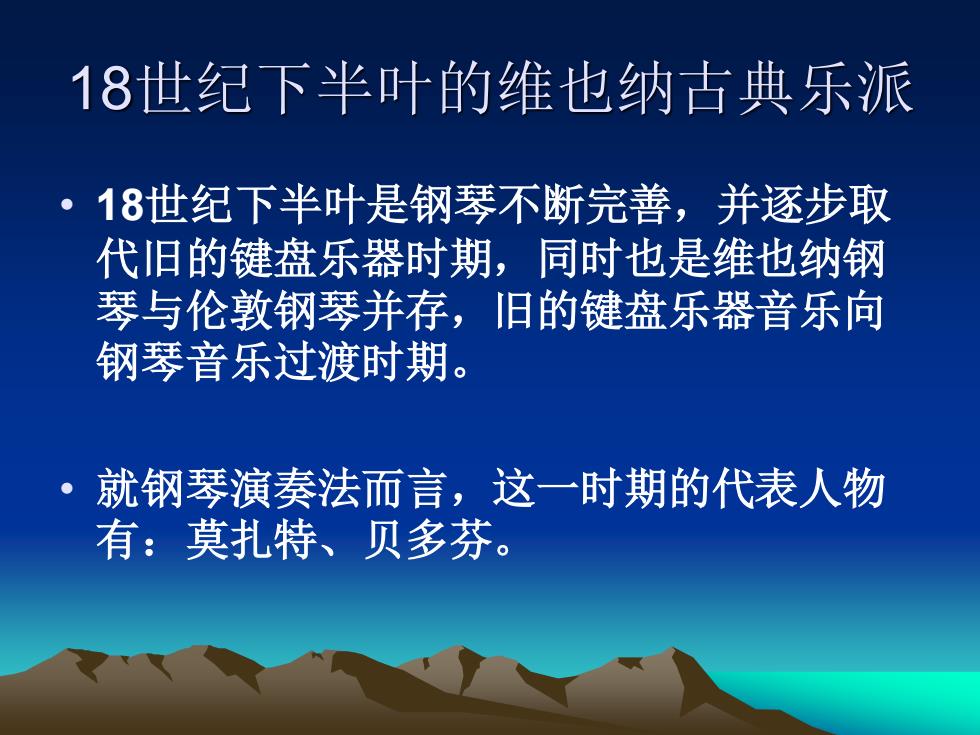 18世纪下半叶的维也纳古典乐派

• 18世纪下半叶是钢琴不断完善，并逐步取代旧的键盘乐器时期，同时也是维也纳钢琴与伦敦钢琴并存，旧的键盘乐器音乐向钢琴音乐过渡时期。

• 就钢琴演奏法而言，这一时期的代表人物有：莫扎特、贝多芬。